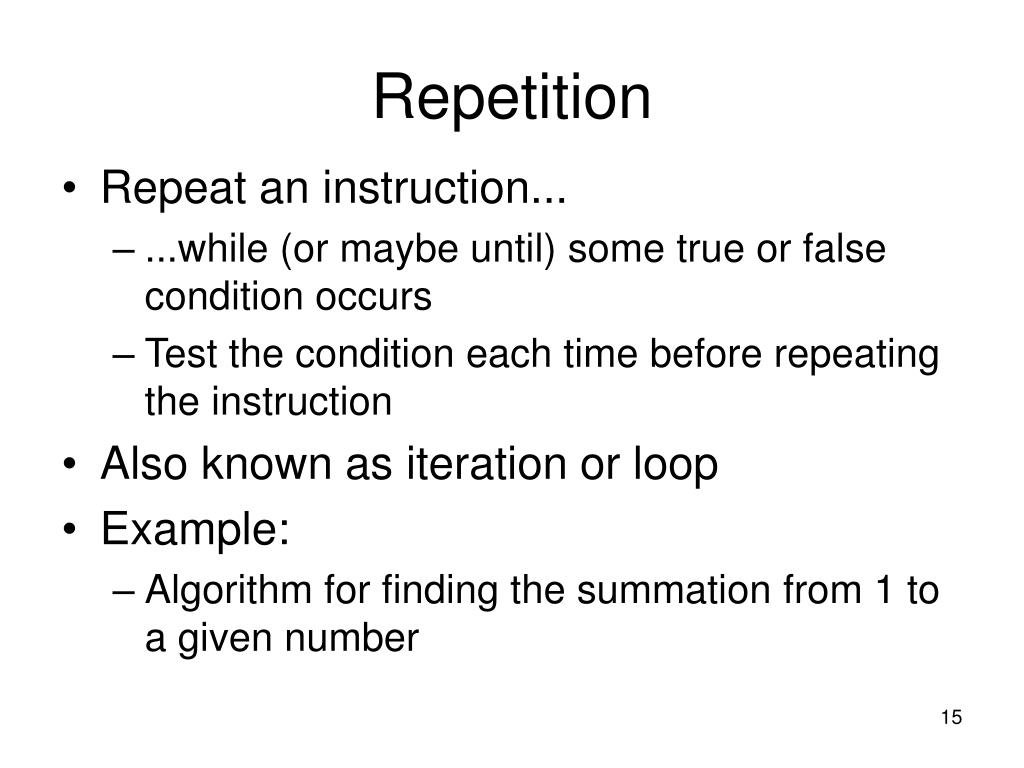 Repetition

• Repeat an instruction...
– ...while (or maybe until) some true or false condition occurs
– Test the condition each time before repeating the instruction
• Also known as iteration or loop
• Example:
– Algorithm for finding the summation from 1 to a given number

15